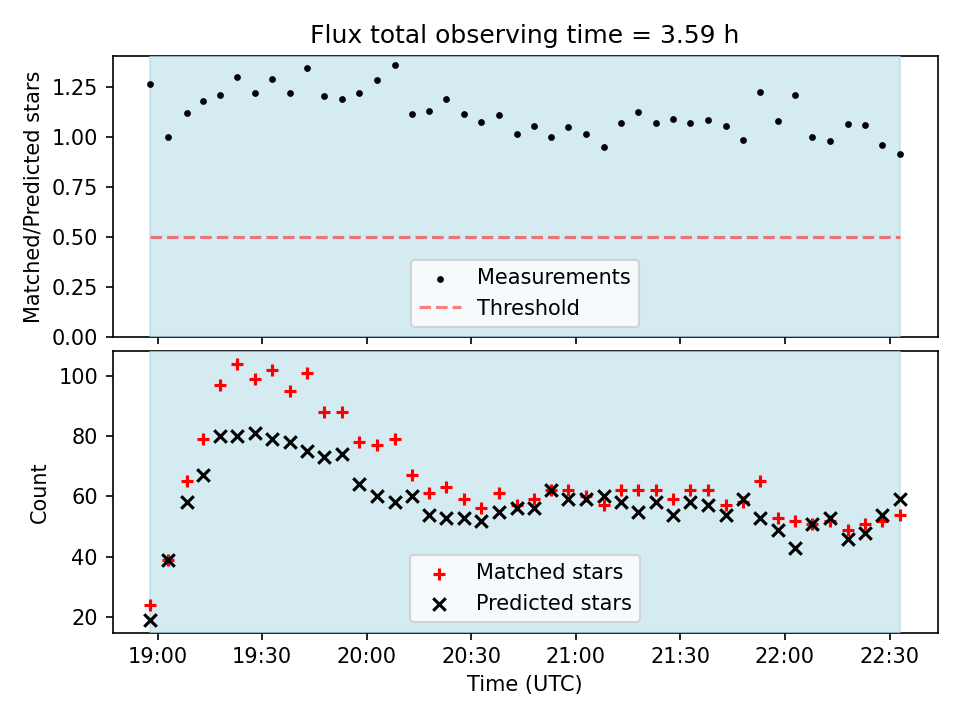 Flux total observing time = 3.59 h

Matched/Predicted stars

1.25
1.00
0.75
0.50
0.25
0.00

Measurements
Threshold

Count

100
80
60
40
20

Matched stars
Predicted stars

19:00 19:30 20:00 20:30 21:00 21:30 22:00 22:30
Time (UTC)